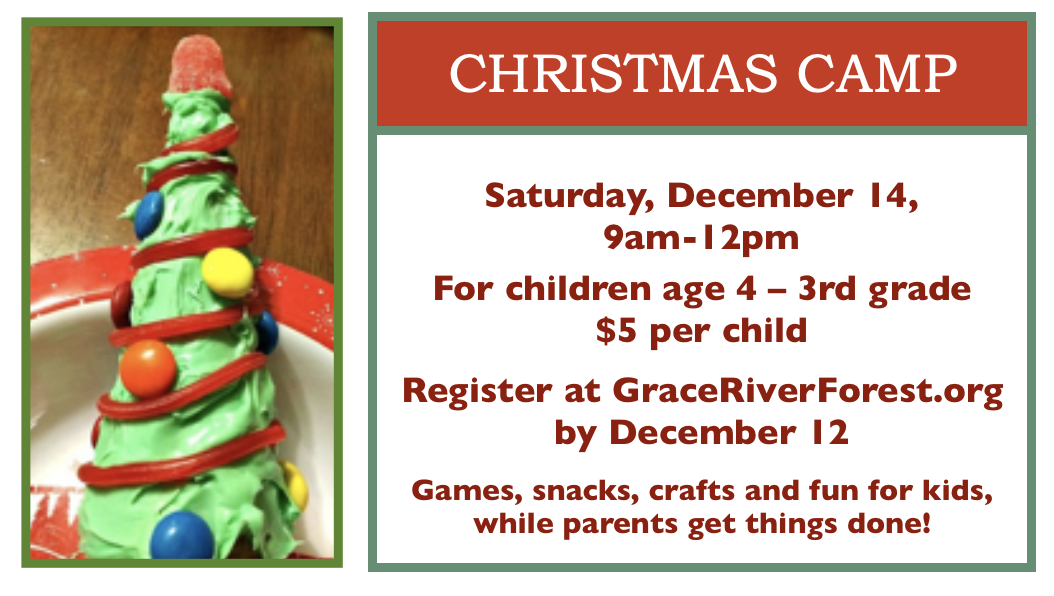 CHRISTMAS CAMP

Saturday, December 14, 9am-12pm

For children age 4 – 3rd grade
$5 per child

Register at GraceRiverForest.org by December 12

Games, snacks, crafts and fun for kids, while parents get things done!